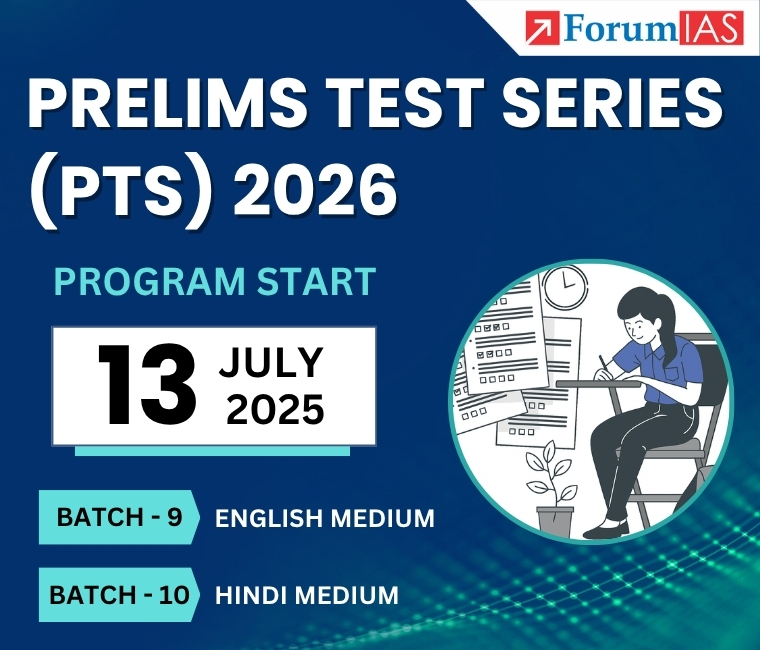 ForumIAS

PRELIMS TEST SERIES (PTS) 2026

PROGRAM START

13 JULY 2025

BATCH - 9 ENGLISH MEDIUM

BATCH - 10 HINDI MEDIUM